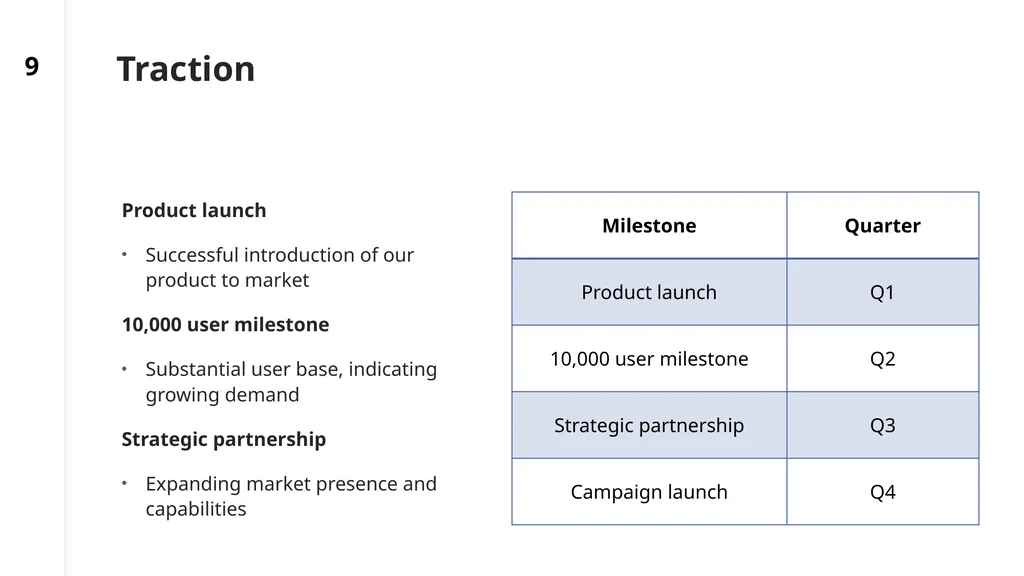 9

Traction

Product launch

• Successful introduction of our product to market

10,000 user milestone

• Substantial user base, indicating growing demand

Strategic partnership

• Expanding market presence and capabilities

| Milestone | Quarter |
|---|---|
| Product launch | Q1 |
| 10,000 user milestone | Q2 |
| Strategic partnership | Q3 |
| Campaign launch | Q4 |